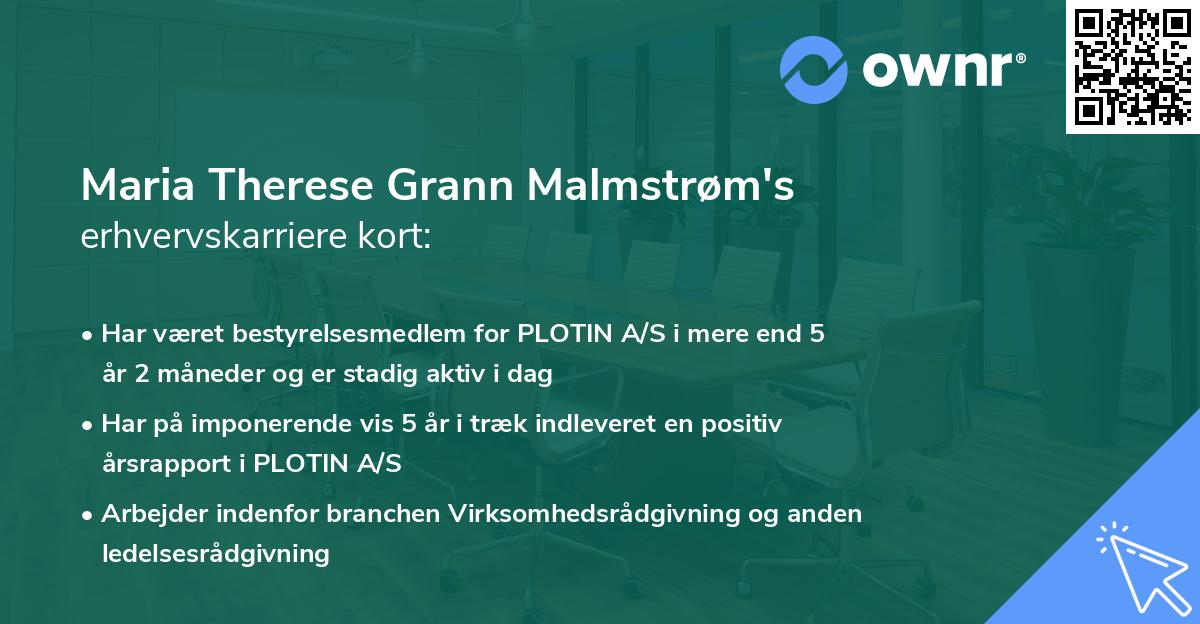 ownr®

Maria Therese Grann Malmstrøm's
erhvervskarriere kort:

• Har været bestyrelsesmedlem for PLOTIN A/S i mere end 5 år 2 måneder og er stadig aktiv i dag

• Har på imponerende vis 5 år i træk indleveret en positiv årsrapport i PLOTIN A/S

• Arbejder indenfor branchen Virksomhedsrådgivning og anden ledelsesrådgivning